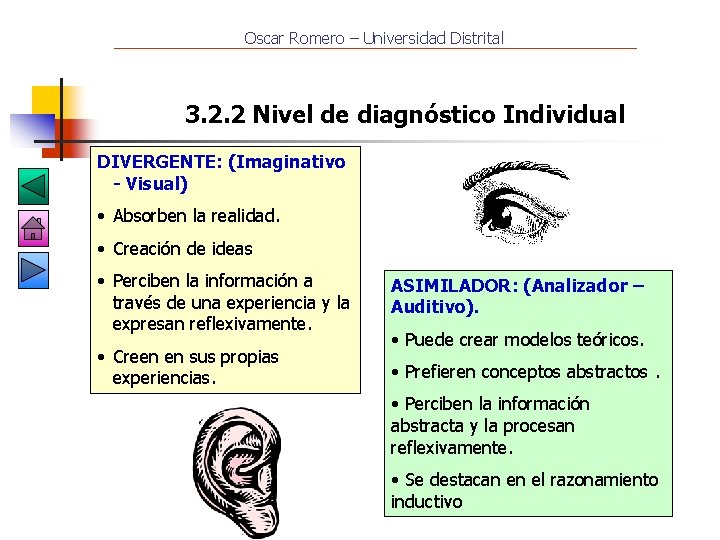 Oscar Romero – Universidad Distrital

3.2.2 Nivel de diagnóstico Individual

DIVERGENTE: (Imaginativo - Visual)

• Absorben la realidad.

• Creación de ideas

• Perciben la información a través de una experiencia y la expresan reflexivamente.

• Creen en sus propias experiencias.

ASIMILADOR: (Analizador – Auditivo).

• Puede crear modelos teóricos.

• Prefieren conceptos abstractos .

• Perciben la información abstracta y la procesan reflexivamente.

• Se destacan en el razonamiento inductivo